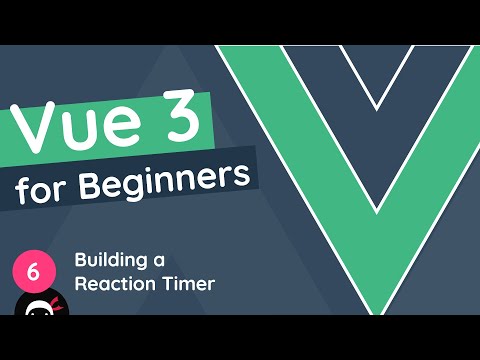 Vue 3
for Beginners

6 Building a Reaction Timer